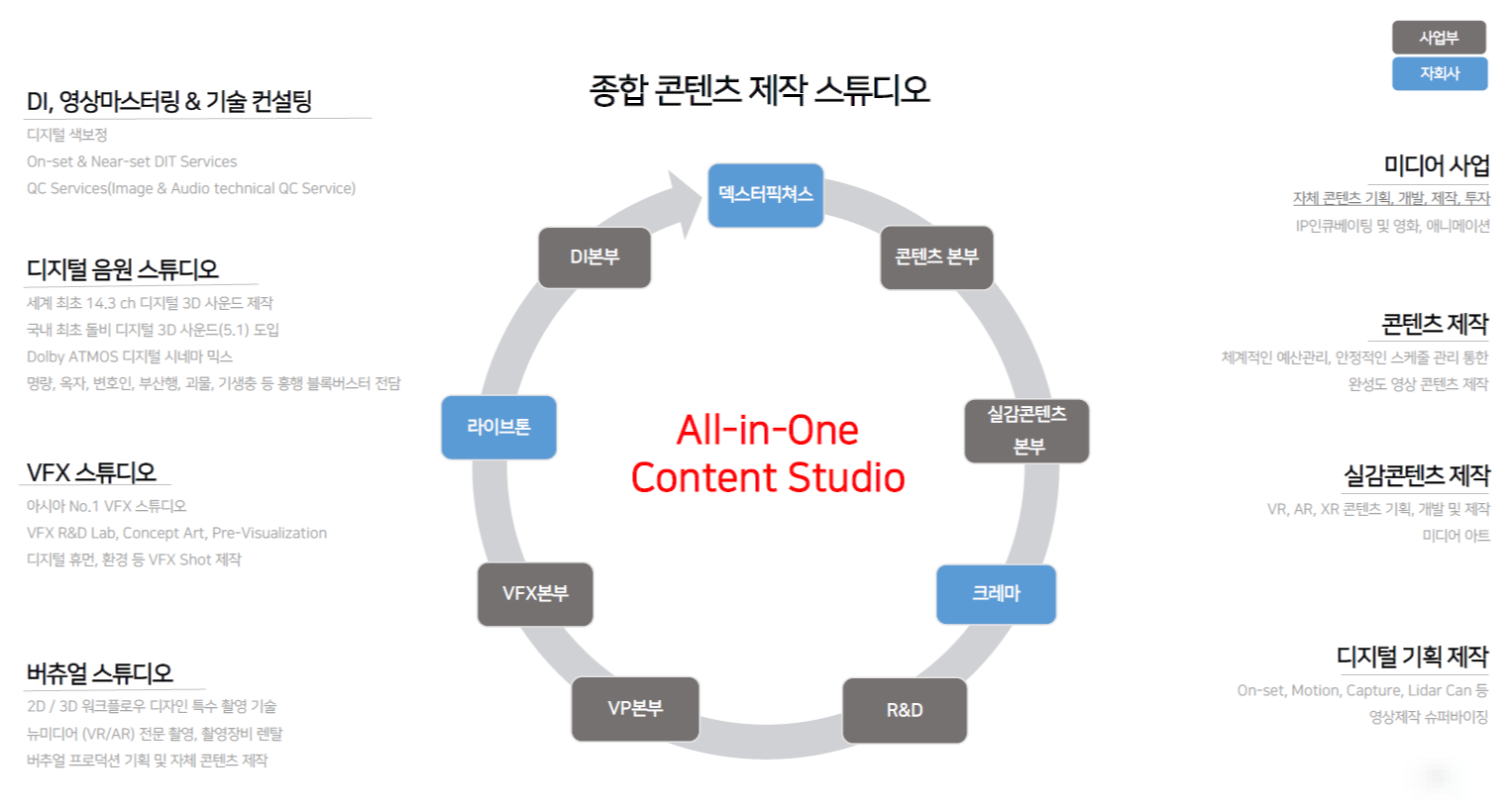 사업부
자회사

종합 콘텐츠 제작 스튜디오

DI, 영상마스터링 & 기술 컨설팅
디지털 색보정
On-set & Near-set DIT Services
QC Services(Image & Audio technical QC Service)

디지털 음원 스튜디오
세계 최초 14.3 ch 디지털 3D 사운드 제작
국내 최초 돌비 디지털 3D 사운드(5.1) 도입
Dolby ATMOS 디지털 시네마 믹스
명량, 옥자, 변호인, 부산행, 괴물, 기생충 등 흥행 블록버스터 전담

VFX 스튜디오
아시아 No.1 VFX 스튜디오
VFX R&D Lab, Concept Art, Pre-Visualization
디지털 휴먼, 환경 등 VFX Shot 제작

버츄얼 스튜디오
2D / 3D 워크플로우 디자인 특수 촬영 기술
뉴미디어 (VR/AR) 전문 촬영, 촬영장비 렌탈
버추얼 프로덕션 기획 및 자체 콘텐츠 제작

덱스터픽쳐스
콘텐츠 본부
실감콘텐츠 본부
크레마
R&D
VP본부
VFX본부
라이브톤
DI본부

All-in-One
Content Studio

미디어 사업
자체 콘텐츠 기획, 개발, 제작, 투자
IP인큐베이팅 및 영화, 애니메이션

콘텐츠 제작
체계적인 예산관리, 안정적인 스케줄 관리 통한
완성도 영상 콘텐츠 제작

실감콘텐츠 제작
VR, AR, XR 콘텐츠 기획, 개발 및 제작
미디어 아트

디지털 기획 제작
On-set, Motion, Capture, Lidar Can 등
영상제작 슈퍼바이징